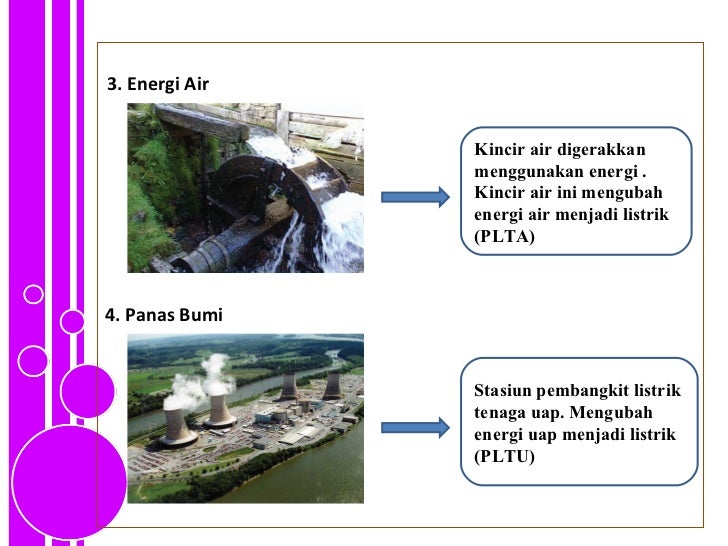 3. Energi Air

Kincir air digerakkan menggunakan energi . Kincir air ini mengubah energi air menjadi listrik (PLTA)

4. Panas Bumi

Stasiun pembangkit listrik tenaga uap. Mengubah energi uap menjadi listrik (PLTU)